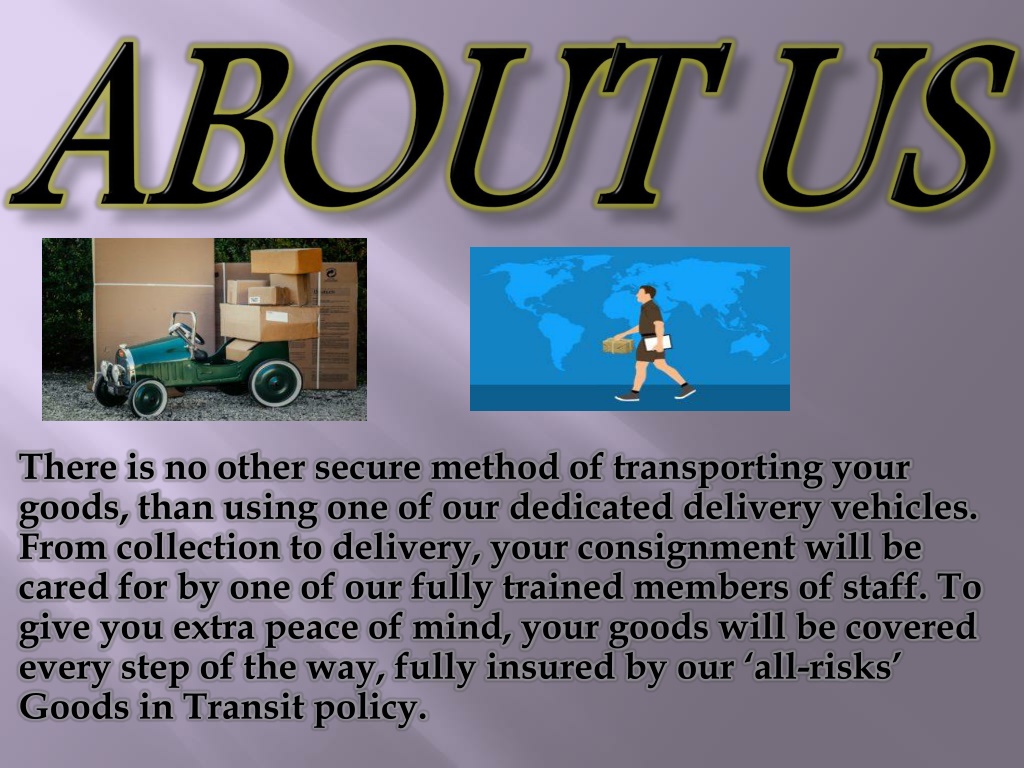 ABOUT US

There is no other secure method of transporting your goods, than using one of our dedicated delivery vehicles. From collection to delivery, your consignment will be cared for by one of our fully trained members of staff. To give you extra peace of mind, your goods will be covered every step of the way, fully insured by our ‘all-risks’ Goods in Transit policy.